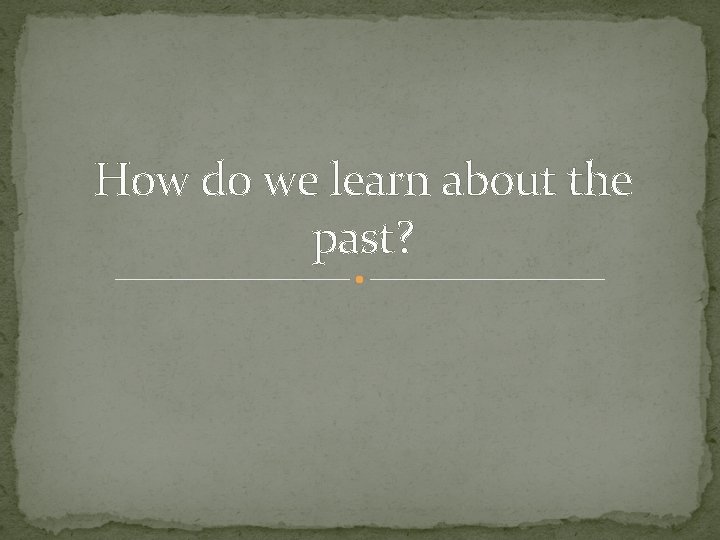 How do we learn about the past?